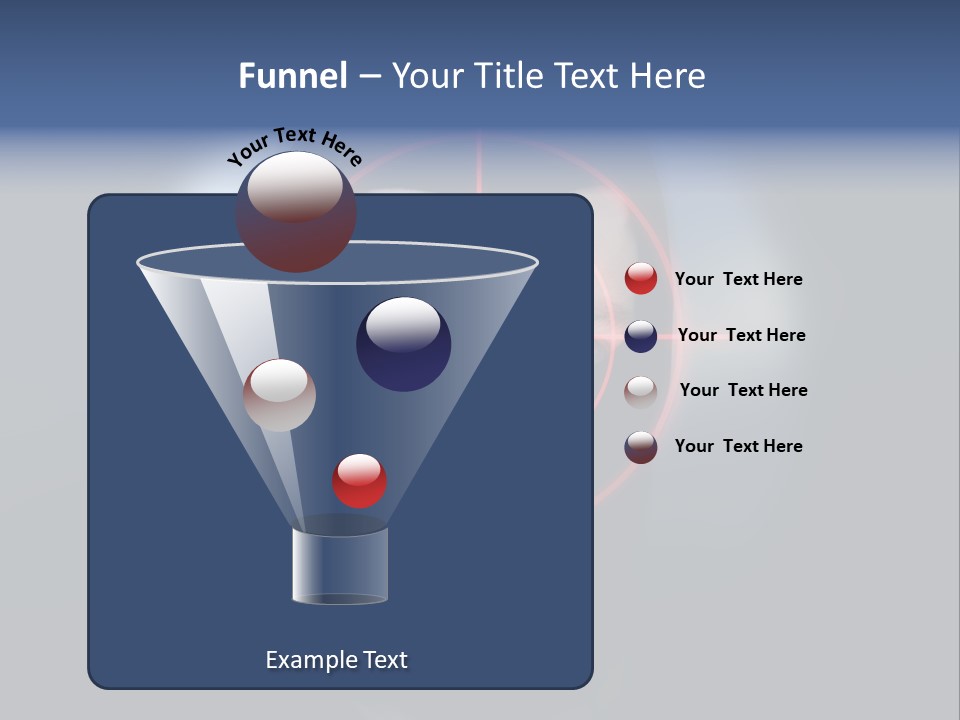 Funnel – Your Title Text Here

Your Text Here

Your  Text Here

Your  Text Here

Your  Text Here

Your  Text Here

Example Text